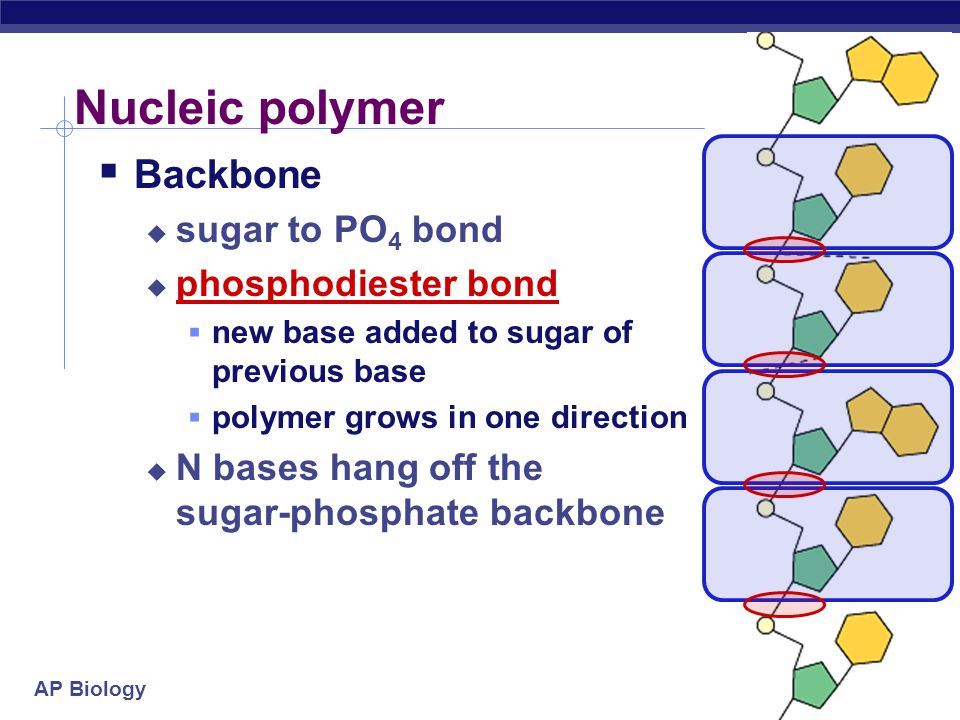 Nucleic polymer

Backbone

sugar to $PO_4$ bond

phosphodiester bond

new base added to sugar of previous base

polymer grows in one direction

N bases hang off the sugar-phosphate backbone

AP Biology